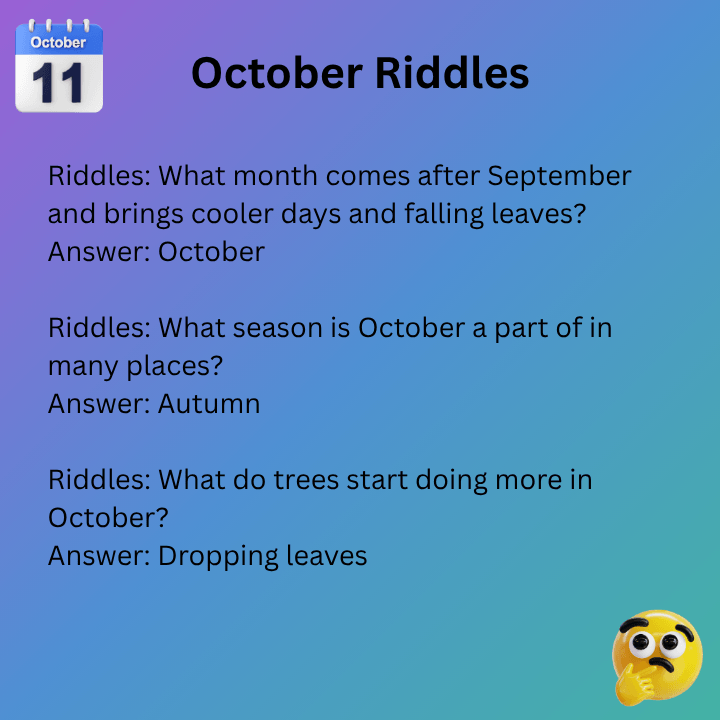 October
11

October Riddles

Riddles: What month comes after September and brings cooler days and falling leaves?
Answer: October

Riddles: What season is October a part of in many places?
Answer: Autumn

Riddles: What do trees start doing more in October?
Answer: Dropping leaves